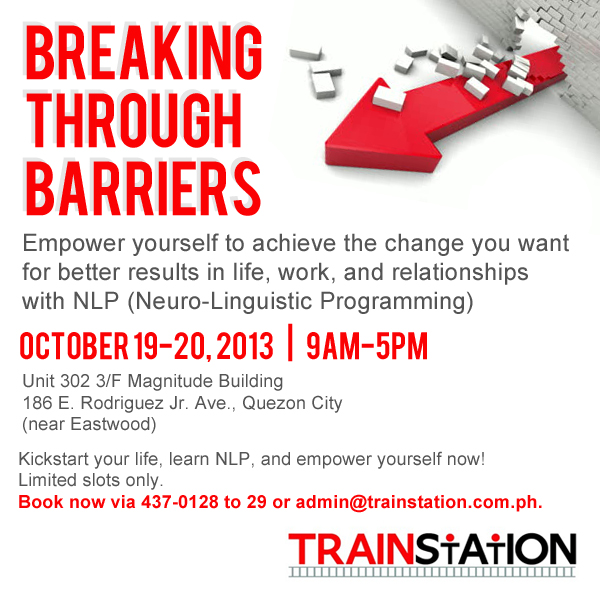 BREAKING THROUGH BARRIERS

Empower yourself to achieve the change you want for better results in life, work, and relationships with NLP (Neuro-Linguistic Programming)

OCTOBER 19-20, 2013 | 9AM-5PM

Unit 302 3/F Magnitude Building
186 E. Rodriguez Jr. Ave., Quezon City
(near Eastwood)

Kickstart your life, learn NLP, and empower yourself now!
Limited slots only.
Book now via 437-0128 to 29 or admin@trainstation.com.ph.

TRAINSTATION